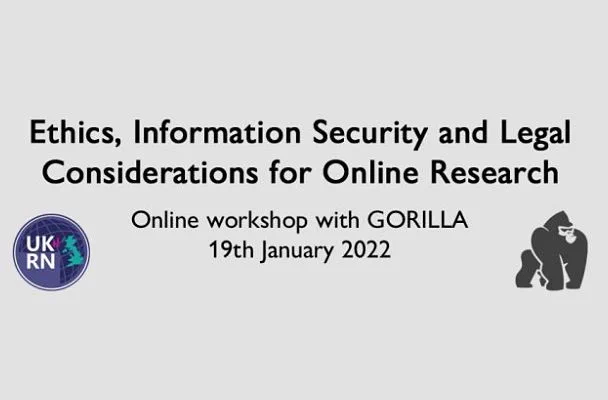 Ethics, Information Security and Legal Considerations for Online Research

Online workshop with GORILLA
19th January 2022

UK RN